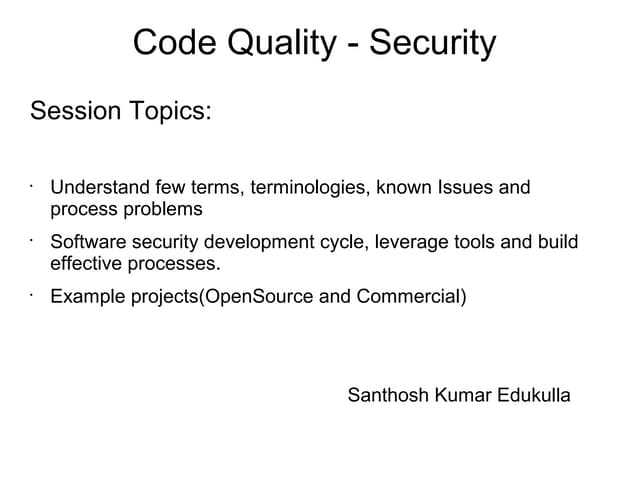 Code Quality - Security

Session Topics:

· Understand few terms, terminologies, known Issues and process problems

· Software security development cycle, leverage tools and build effective processes.

· Example projects(OpenSource and Commercial)

Santhosh Kumar Edukulla